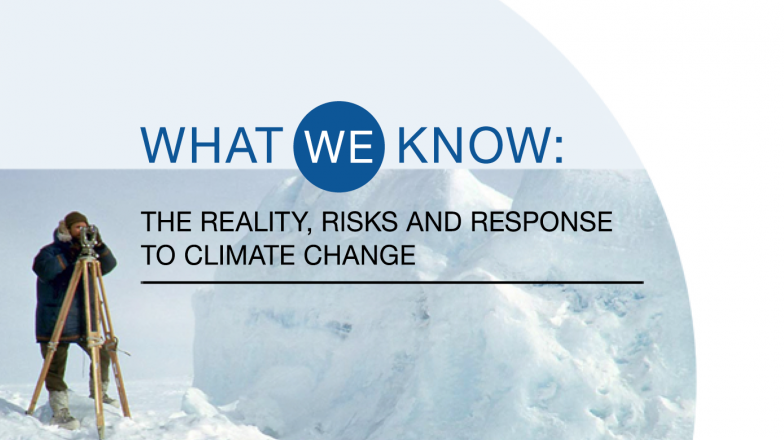 WHAT WE KNOW:

THE REALITY, RISKS AND RESPONSE TO CLIMATE CHANGE